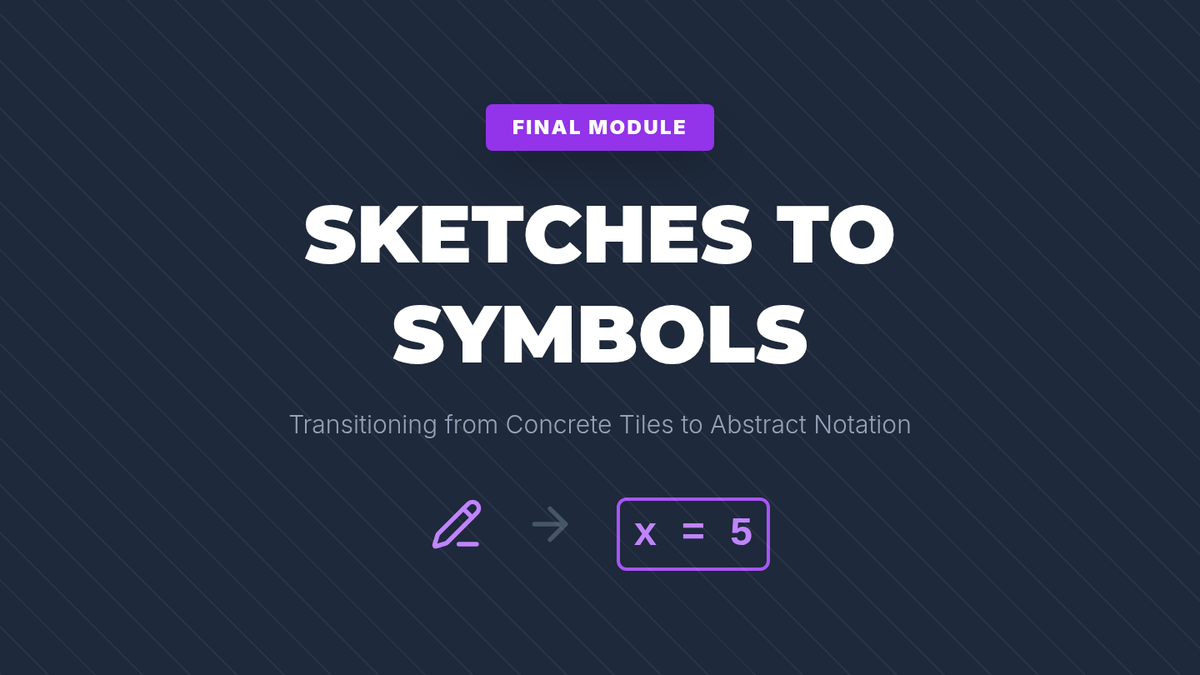 FINAL MODULE

SKETCHES TO SYMBOLS

Transitioning from Concrete Tiles to Abstract Notation

$x = 5$